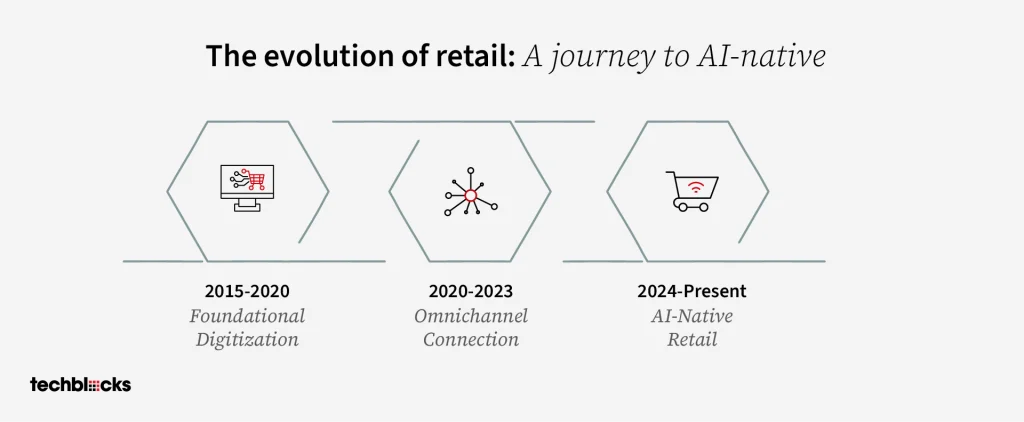 The evolution of retail: A journey to AI-native

2015-2020
Foundational Digitization

2020-2023
Omnichannel Connection

2024-Present
AI-Native Retail

techblocks